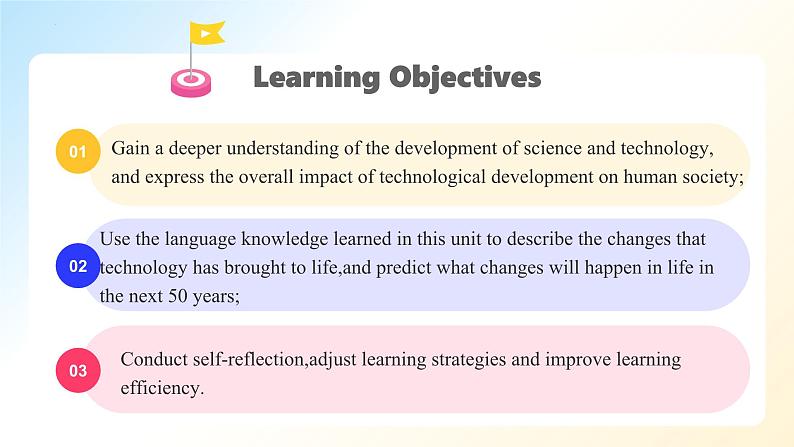 Learning Objectives

01 Gain a deeper understanding of the development of science and technology, and express the overall impact of technological development on human society;

02 Use the language knowledge learned in this unit to describe the changes that technology has brought to life,and predict what changes will happen in life in the next 50 years;

03 Conduct self-reflection,adjust learning strategies and improve learning efficiency.